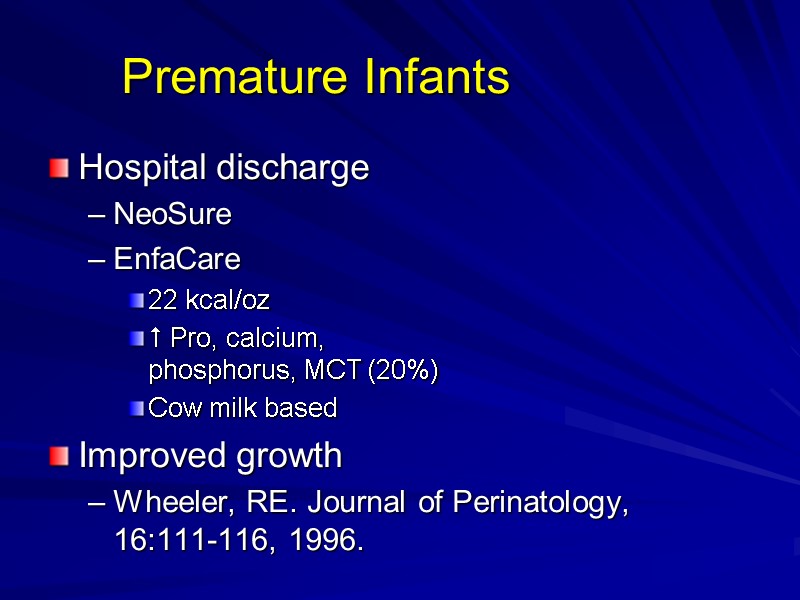 Premature Infants

Hospital discharge
– NeoSure
– EnfaCare
22 kcal/oz
↑ Pro, calcium, phosphorus, MCT (20%)
Cow milk based

Improved growth
– Wheeler, RE. Journal of Perinatology, 16:111-116, 1996.